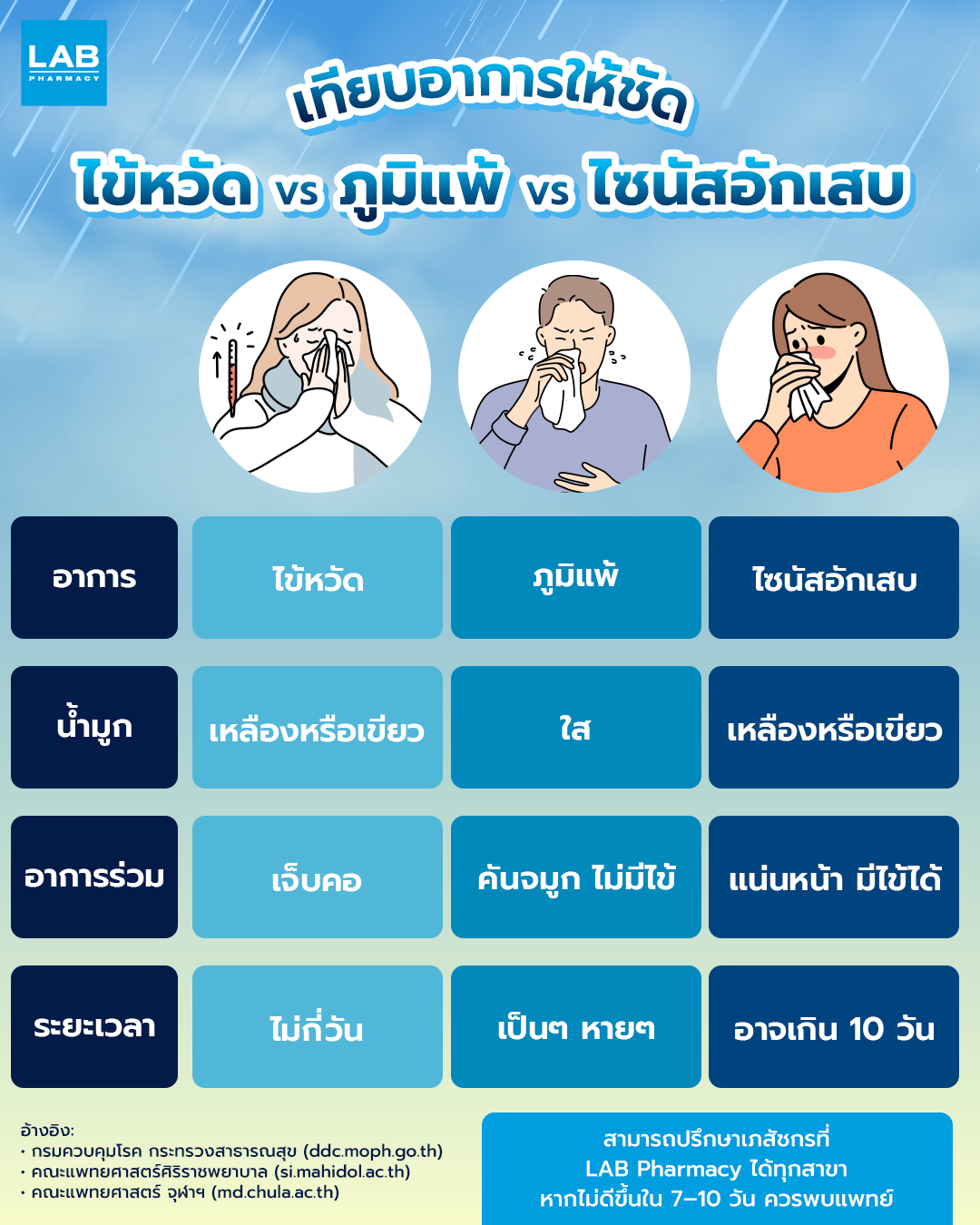 LAB
PHARMACY

เทียบอาการให้ชัด
ไข้หวัด vs ภูมิแพ้ vs ไซนัสอักเสบ

| อาการ | ไข้หวัด | ภูมิแพ้ | ไซนัสอักเสบ |
|---|---|---|---|
| น้ำมูก | เหลืองหรือเขียว | ใส | เหลืองหรือเขียว |
| อาการร่วม | เจ็บคอ | คันจมูก ไม่มีไข้ | แน่นหน้า มีไข้ได้ |
| ระยะเวลา | ไม่กี่วัน | เป็นๆ หายๆ | อาจเกิน 10 วัน |

อ้างอิง:
• กรมควบคุมโรค กระทรวงสาธารณสุข (ddc.moph.go.th)
• คณะแพทยศาสตร์ศิริราชพยาบาล (si.mahidol.ac.th)
• คณะแพทยศาสตร์ จุฬาฯ (md.chula.ac.th)

สามารถปรึกษาเภสัชกรที่
LAB Pharmacy ได้ทุกสาขา
หากไม่ดีขึ้นใน 7–10 วัน ควรพบแพทย์